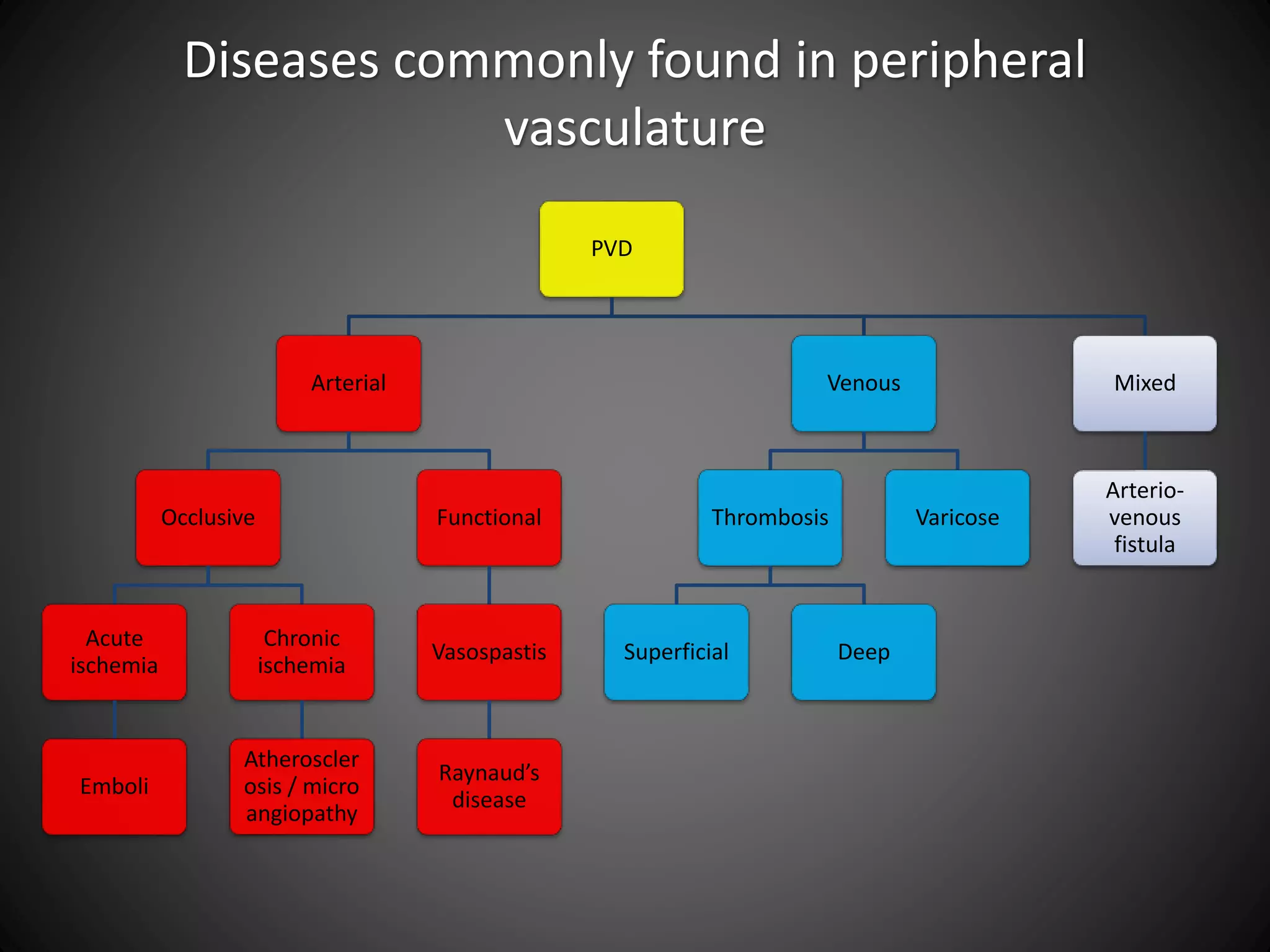 Diseases commonly found in peripheral vasculature

PVD

Arterial

Venous

Mixed

Occlusive

Functional

Thrombosis

Varicose

Arterio-venous fistula

Acute ischemia

Chronic ischemia

Vasospastis

Superficial

Deep

Emboli

Atherosclerosis / micro angiopathy

Raynaud's disease